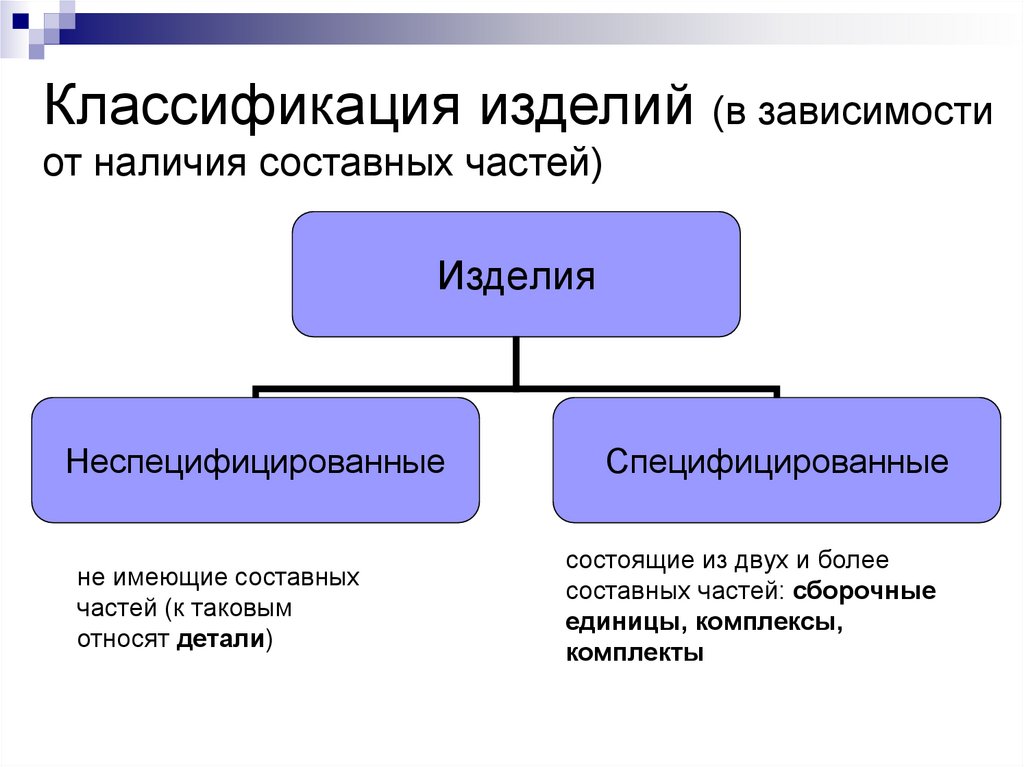 Классификация изделий (в зависимости от наличия составных частей)

Изделия

Неспецифицированные

Специфицированные

не имеющие составных частей (к таковым относят детали)

состоящие из двух и более составных частей: сборочные единицы, комплексы, комплекты